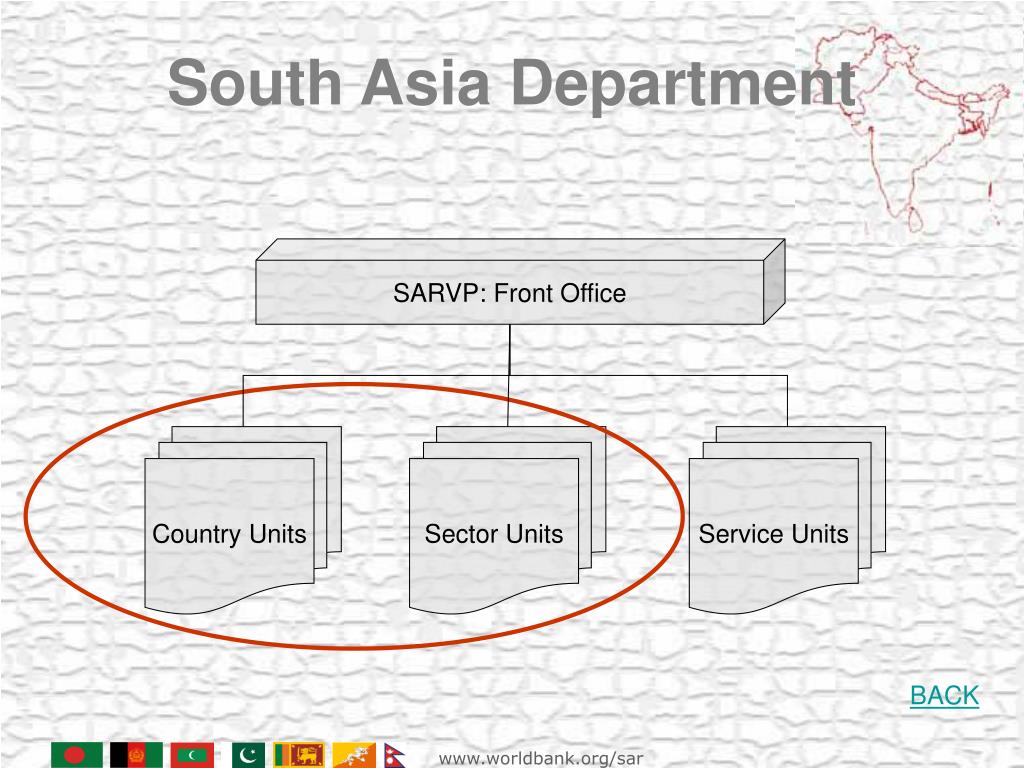 South Asia Department

SARVP: Front Office

Country Units

Sector Units

Service Units

BACK

www.worldbank.org/sar